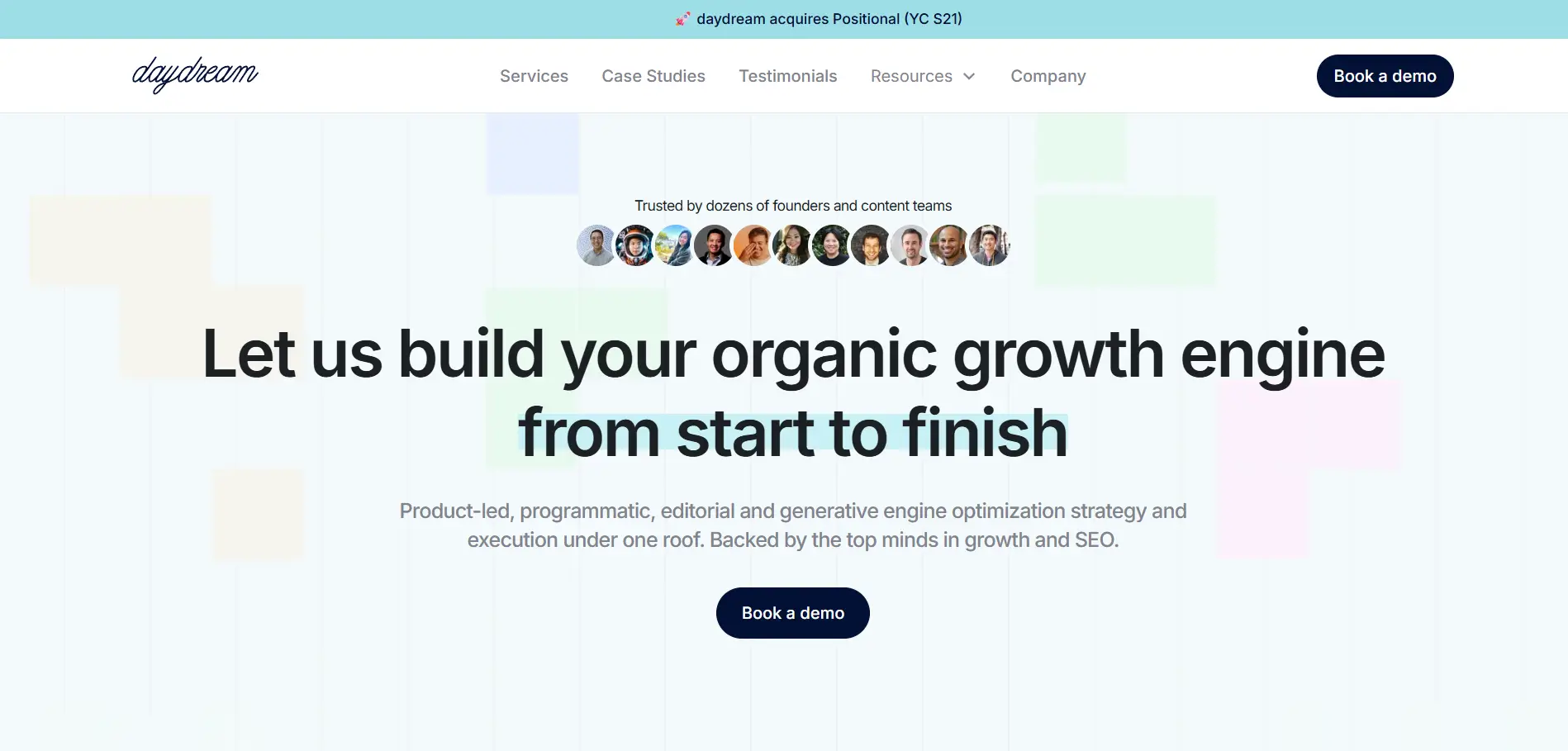 🚀 daydream acquires Positional (YC S21)

daydream

Services Case Studies Testimonials Resources Company

Book a demo

Trusted by dozens of founders and content teams

Let us build your organic growth engine from start to finish

Product-led, programmatic, editorial and generative engine optimization strategy and execution under one roof. Backed by the top minds in growth and SEO.

Book a demo